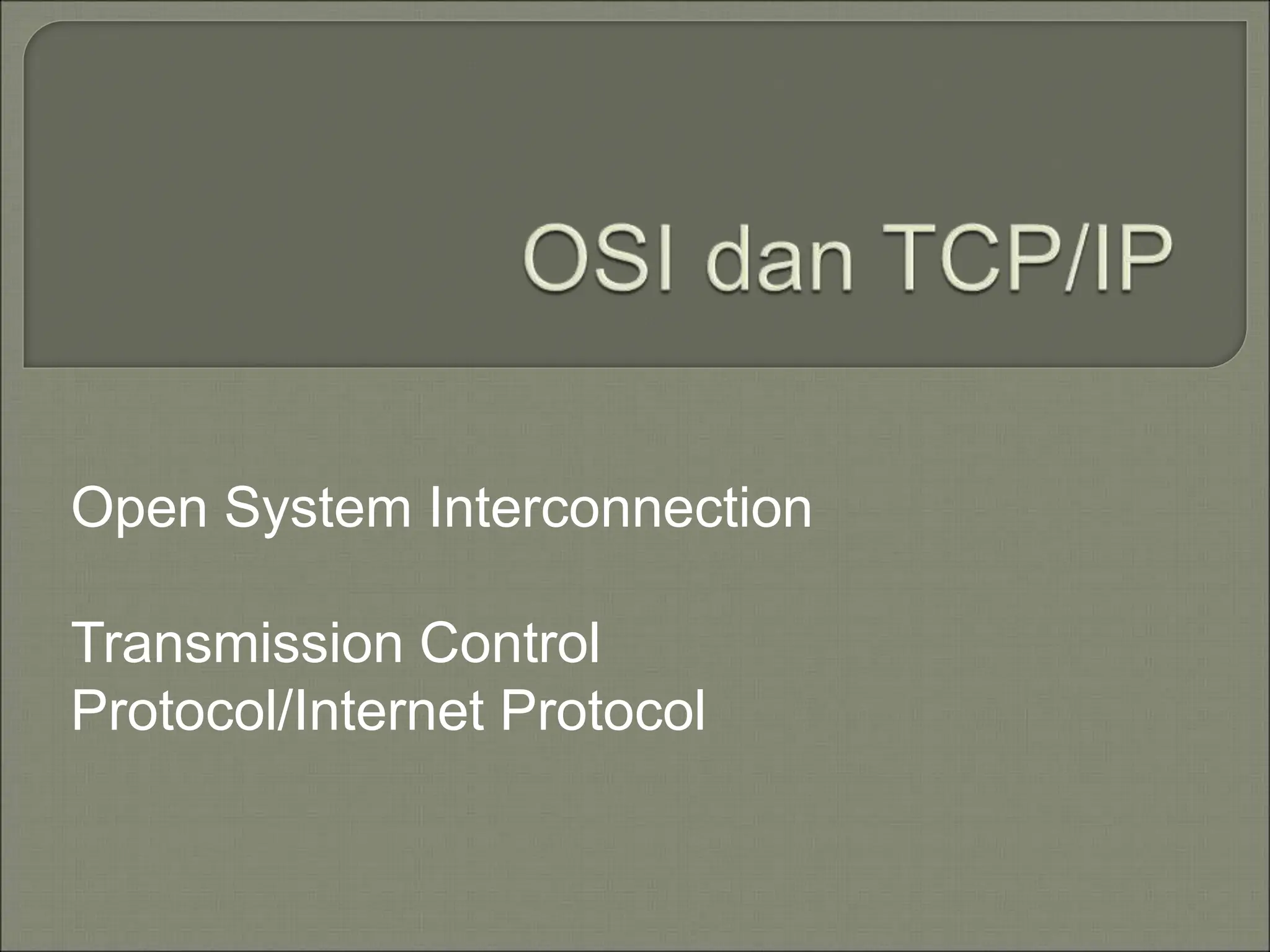 OSI dan TCP/IP

Open System Interconnection

Transmission Control Protocol/Internet Protocol